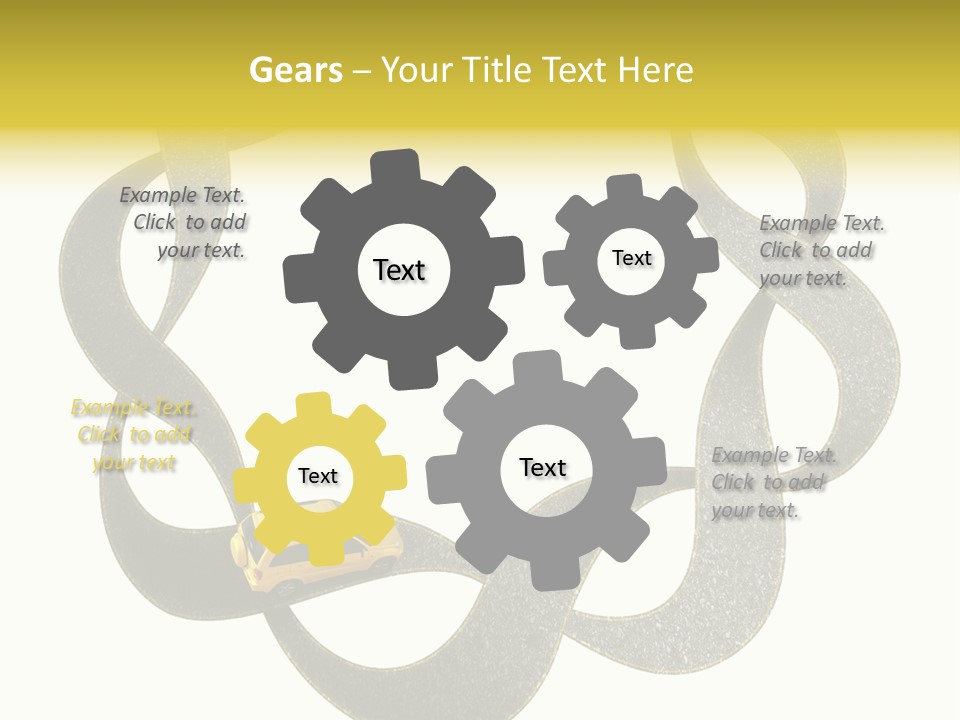 Gears – Your Title Text Here

Example Text. Click to add your text.

Text

Text

Example Text. Click to add your text.

Example Text. Click to add your text

Text

Text

Example Text. Click to add your text.